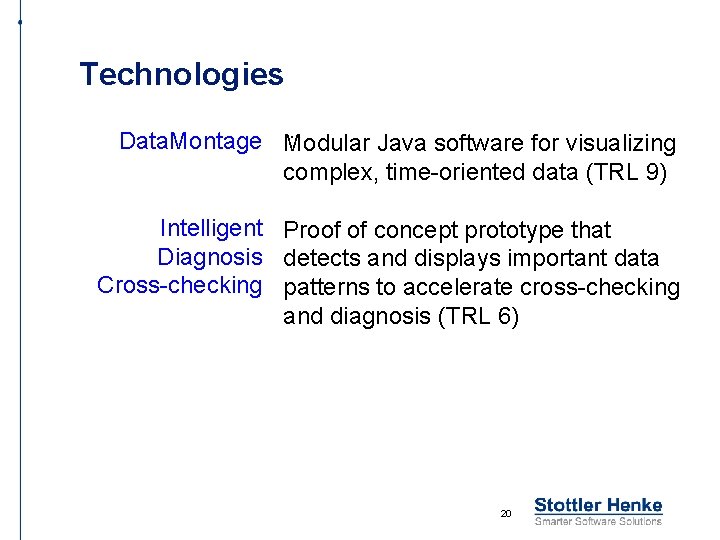 Technologies

| | |
|---|---|
| DataMontage | Modular Java software for visualizing complex, time-oriented data (TRL 9) |
| Intelligent Diagnosis Cross-checking | Proof of concept prototype that detects and displays important data patterns to accelerate cross-checking and diagnosis (TRL 6) |

20

Stottler Henke
Smarter Software Solutions